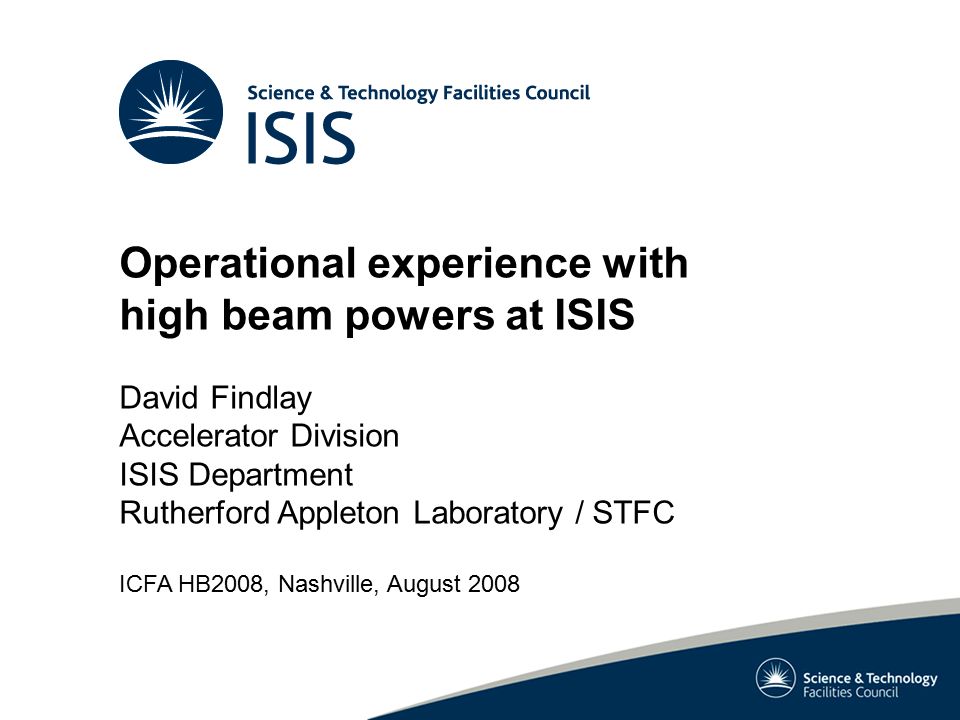 Science & Technology Facilities Council
ISIS

Operational experience with high beam powers at ISIS

David Findlay
Accelerator Division
ISIS Department
Rutherford Appleton Laboratory / STFC

ICFA HB2008, Nashville, August 2008

Science & Technology Facilities Council